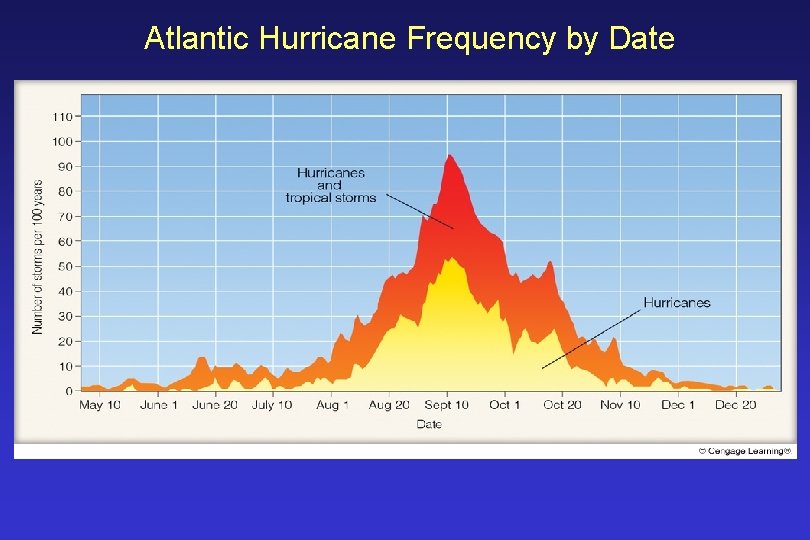 Atlantic Hurricane Frequency by Date

Number of storms per 100 years

110
100
90
80
70
60
50
40
30
20
10
0

Hurricanes and tropical storms

Hurricanes

May 10
June 1
June 20
July 10
Aug 1
Aug 20
Sept 10
Oct 1
Oct 20
Nov 10
Dec 1
Dec 20

Date

© Cengage Learning®